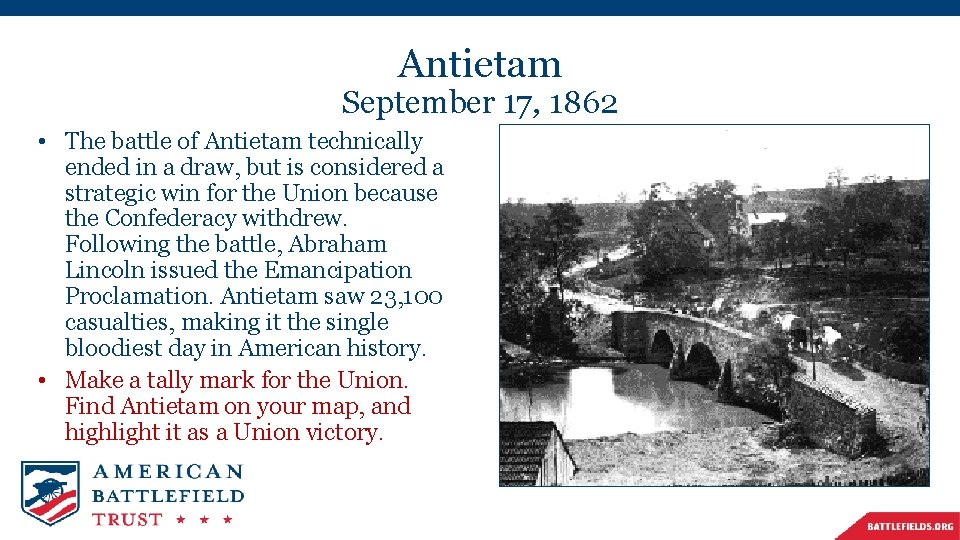 Antietam
September 17, 1862

• The battle of Antietam technically ended in a draw, but is considered a strategic win for the Union because the Confederacy withdrew. Following the battle, Abraham Lincoln issued the Emancipation Proclamation. Antietam saw 23,100 casualties, making it the single bloodiest day in American history.
• Make a tally mark for the Union. Find Antietam on your map, and highlight it as a Union victory.

AMERICAN BATTLEFIELD TRUST ★ ★ ★

BATTLEFIELDS.ORG